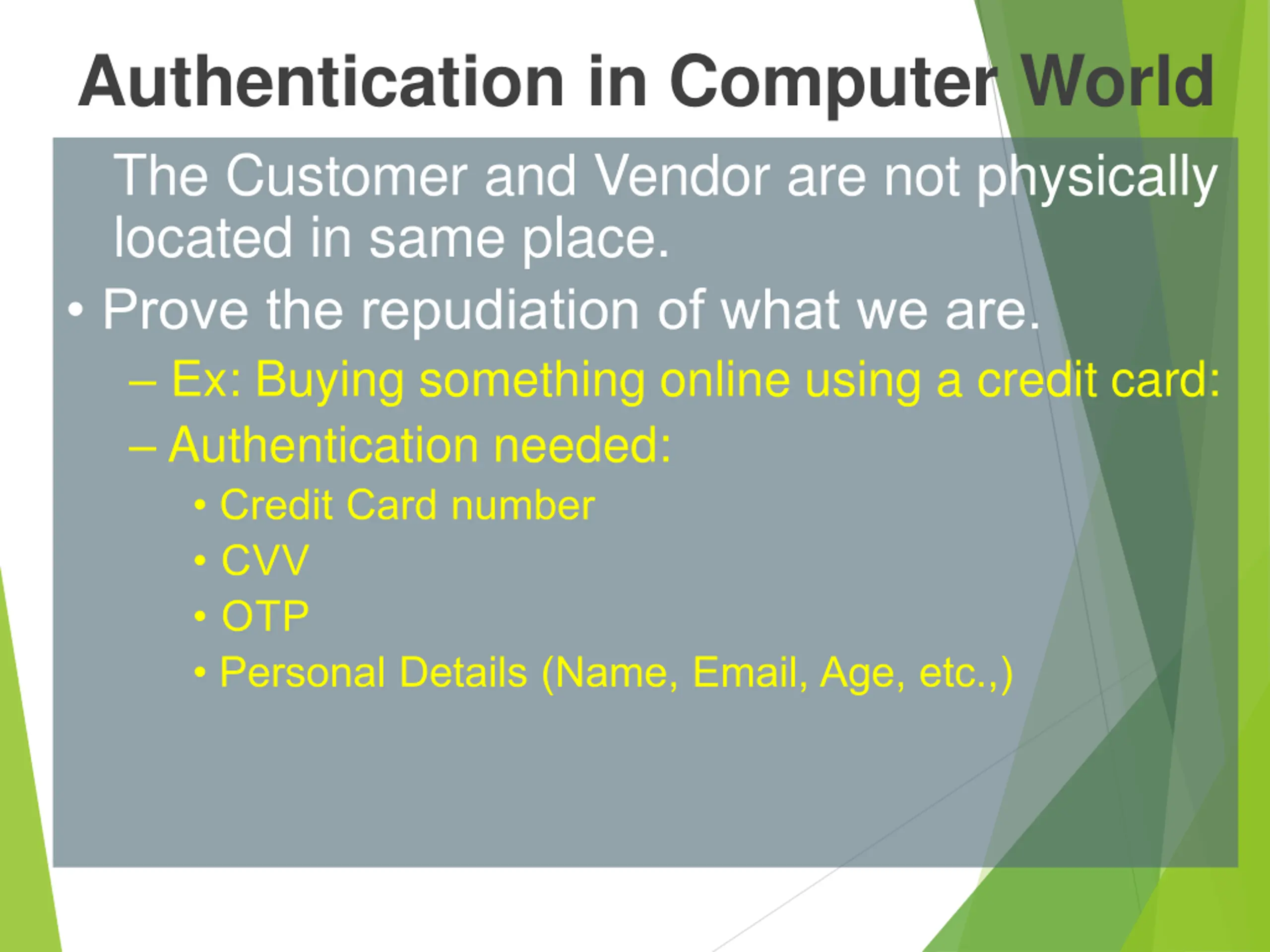 Authentication in Computer World

The Customer and Vendor are not physically located in same place.

• Prove the repudiation of what we are.

– Ex: Buying something online using a credit card:

– Authentication needed:

• Credit Card number

• CVV

• OTP

• Personal Details (Name, Email, Age, etc.,)